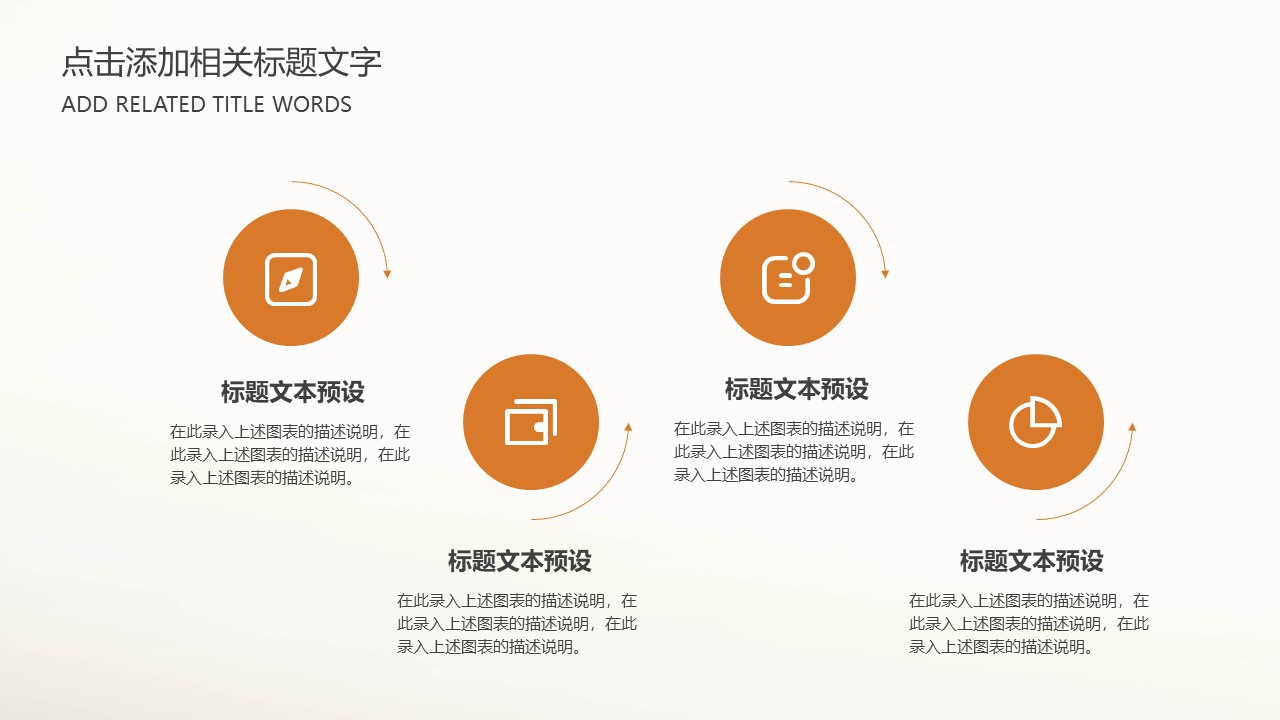 点击添加相关标题文字
ADD RELATED TITLE WORDS

标题文本预设
在此录入上述图表的描述说明，在此录入上述图表的描述说明，在此录入上述图表的描述说明。

标题文本预设
在此录入上述图表的描述说明，在此录入上述图表的描述说明，在此录入上述图表的描述说明。

标题文本预设
在此录入上述图表的描述说明，在此录入上述图表的描述说明，在此录入上述图表的描述说明。

标题文本预设
在此录入上述图表的描述说明，在此录入上述图表的描述说明，在此录入上述图表的描述说明。